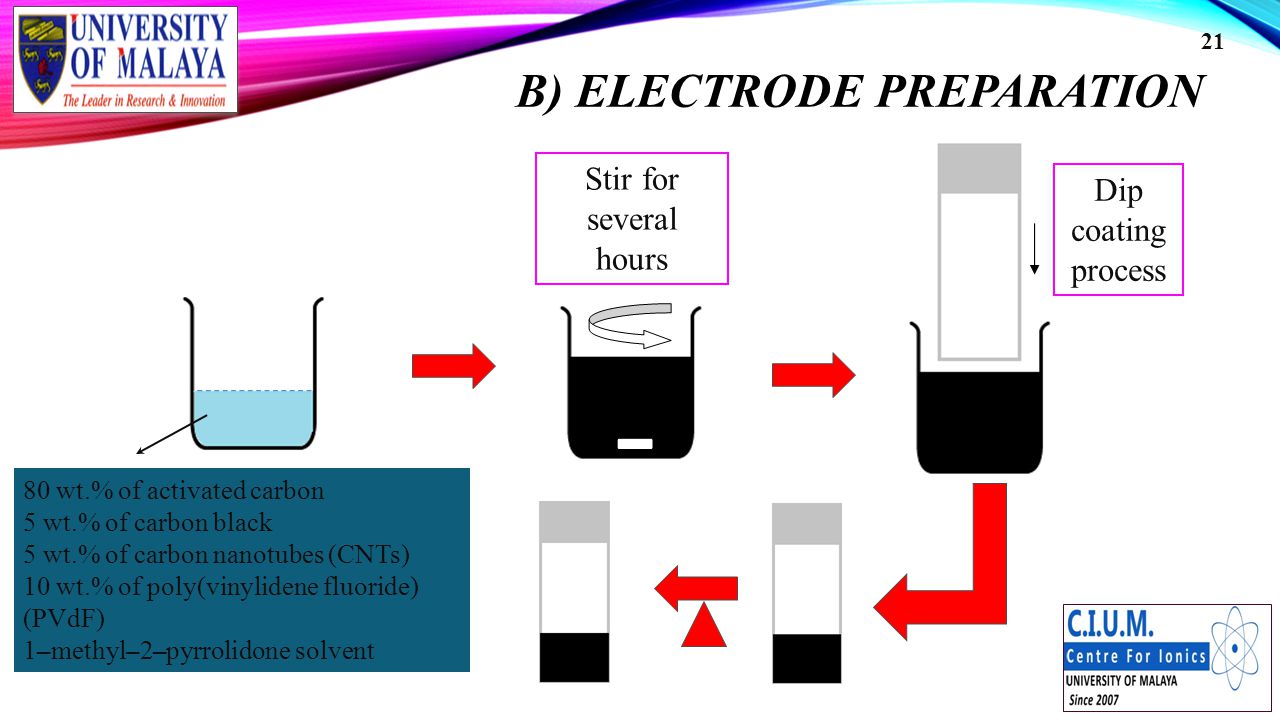 UNIVERSITY OF MALAYA
The Leader in Research & Innovation

21

B) ELECTRODE PREPARATION

Stir for several hours

Dip coating process

80 wt.% of activated carbon
5 wt.% of carbon black
5 wt.% of carbon nanotubes (CNTs)
10 wt.% of poly(vinylidene fluoride) (PVdF)
1–methyl–2–pyrrolidone solvent

C.I.U.M.
Centre For Ionics
UNIVERSITY OF MALAYA
Since 2007